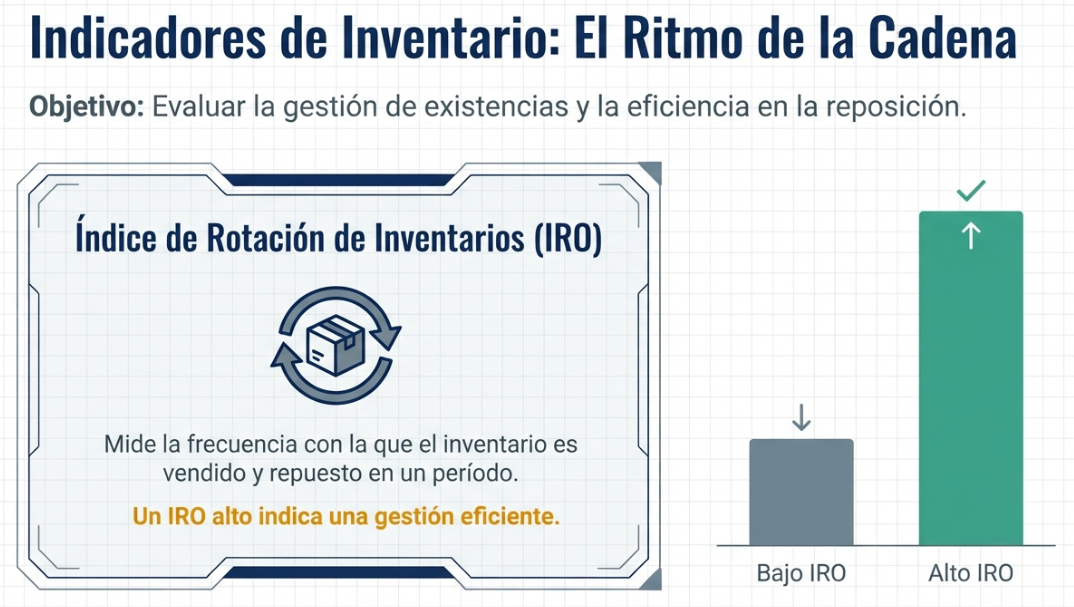 Indicadores de Inventario: El Ritmo de la Cadena

Objetivo: Evaluar la gestión de existencias y la eficiencia en la reposición.

Índice de Rotación de Inventarios (IRO)

Mide la frecuencia con la que el inventario es vendido y repuesto en un período.

Un IRO alto indica una gestión eficiente.

Bajo IRO

Alto IRO